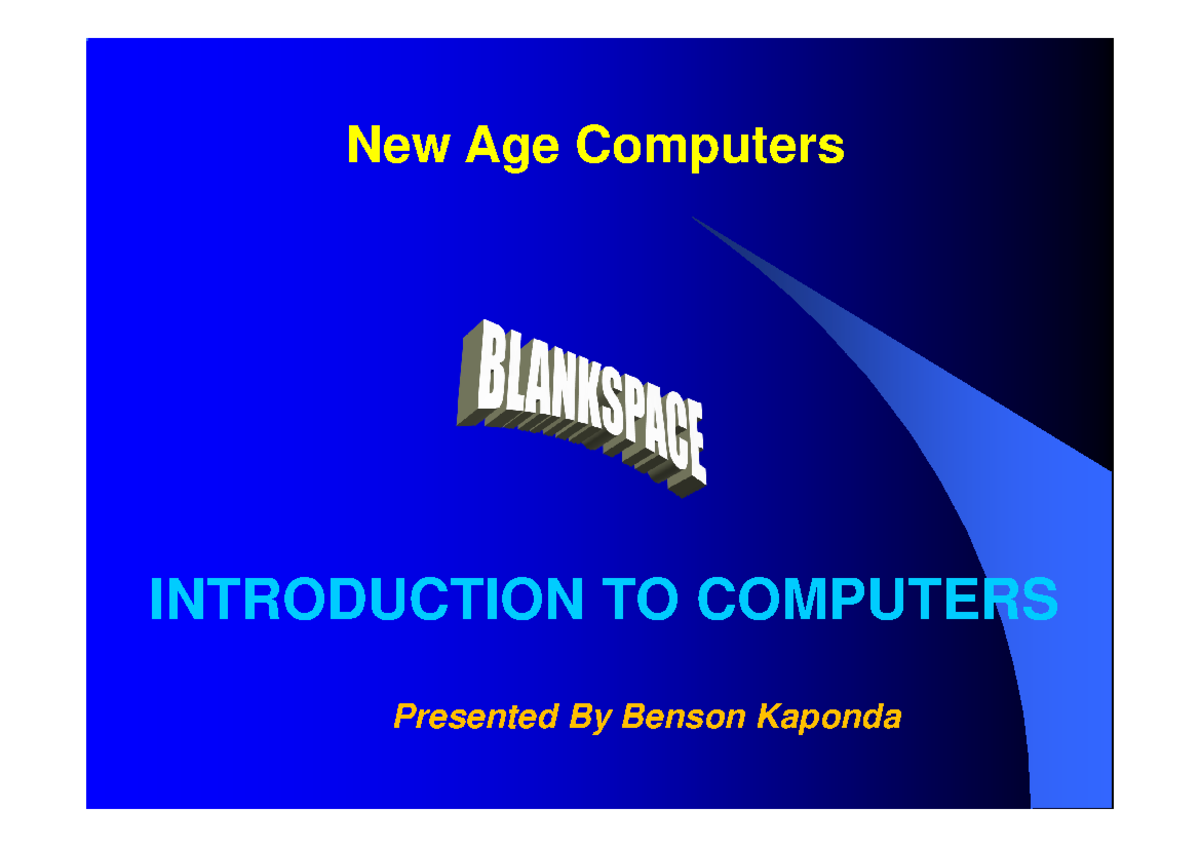 New Age Computers

BLANKSPACE

INTRODUCTION TO COMPUTERS

Presented By Benson Kaponda